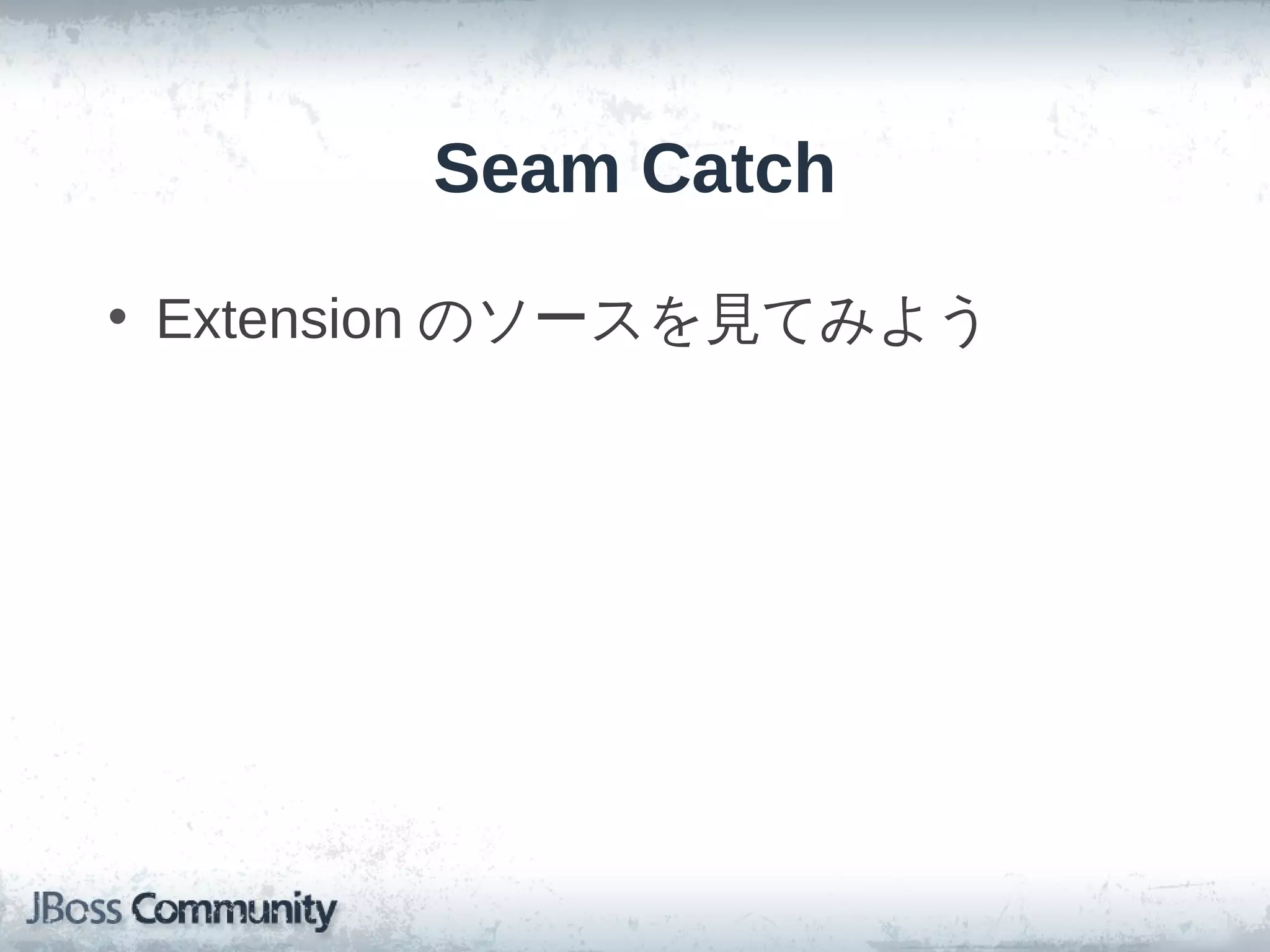 Seam Catch

• Extension のソースを見てみよう

JBoss Community